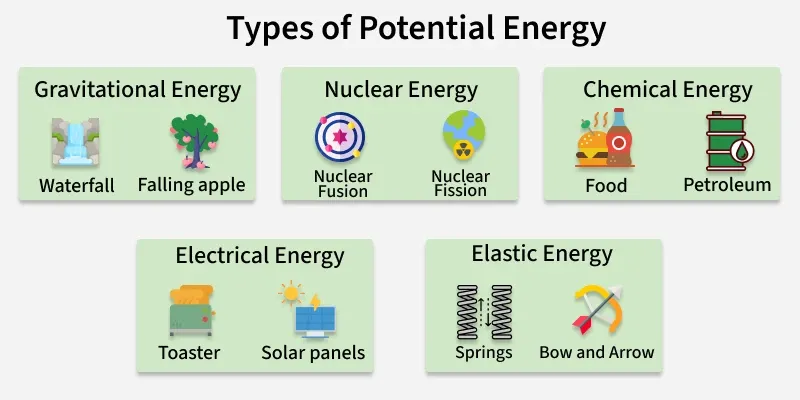 Types of Potential Energy

Gravitational Energy
Waterfall
Falling apple

Nuclear Energy
Nuclear Fusion
Nuclear Fission

Chemical Energy
Food
Petroleum

Electrical Energy
Toaster
Solar panels

Elastic Energy
Springs
Bow and Arrow